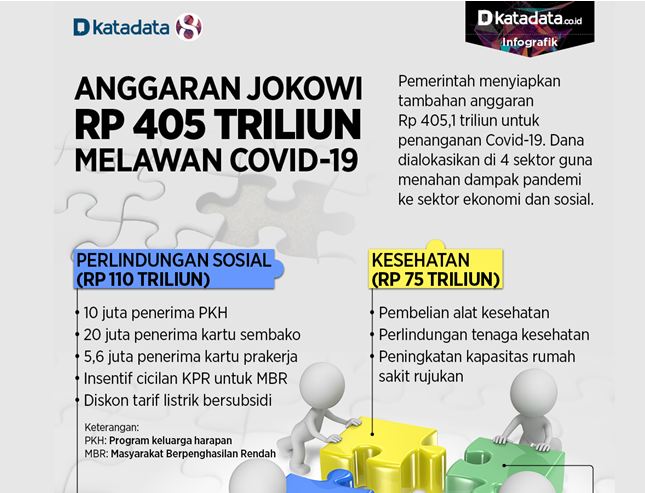 katadata

katadata.co.id
Infografik

ANGGARAN JOKOWI
RP 405 TRILIUN
MELAWAN COVID-19

Pemerintah menyiapkan tambahan anggaran Rp 405,1 triliun untuk penanganan Covid-19. Dana dialokasikan di 4 sektor guna menahan dampak pandemi ke sektor ekonomi dan sosial.

PERLINDUNGAN SOSIAL
(RP 110 TRILIUN)

10 juta penerima PKH
20 juta penerima kartu sembako
5,6 juta penerima kartu prakerja
Insentif cicilan KPR untuk MBR
Diskon tarif listrik bersubsidi

Keterangan:
PKH: Program keluarga harapan
MBR: Masyarakat Berpenghasilan Rendah

KESEHATAN
(RP 75 TRILIUN)

Pembelian alat kesehatan
Perlindungan tenaga kesehatan
Peningkatan kapasitas rumah sakit rujukan